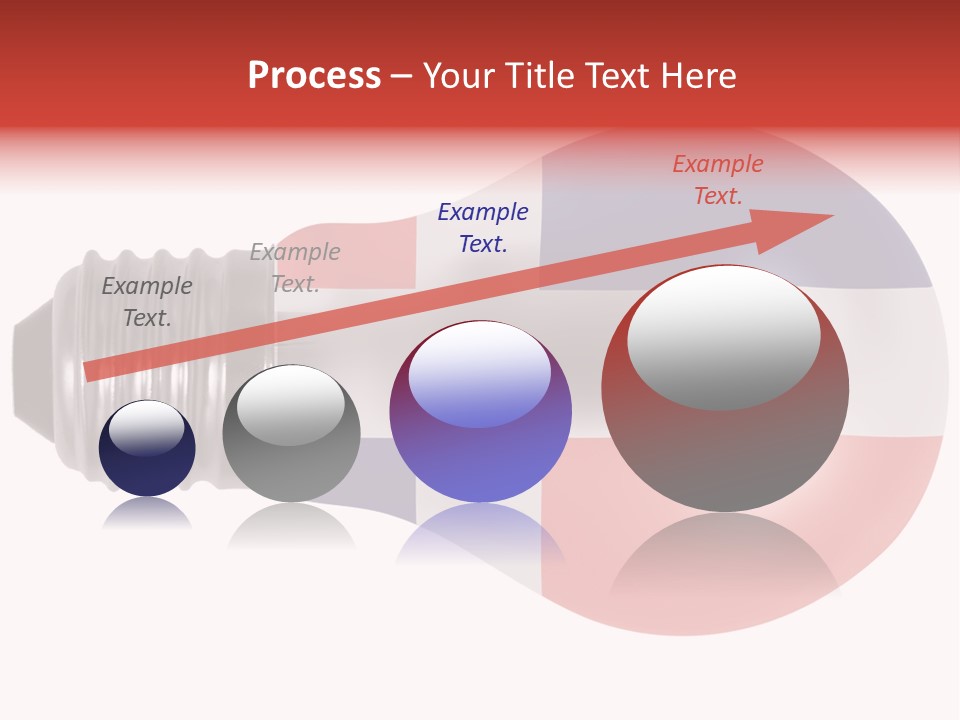 Process – Your Title Text Here

Example Text.

Example Text.

Example Text.

Example Text.